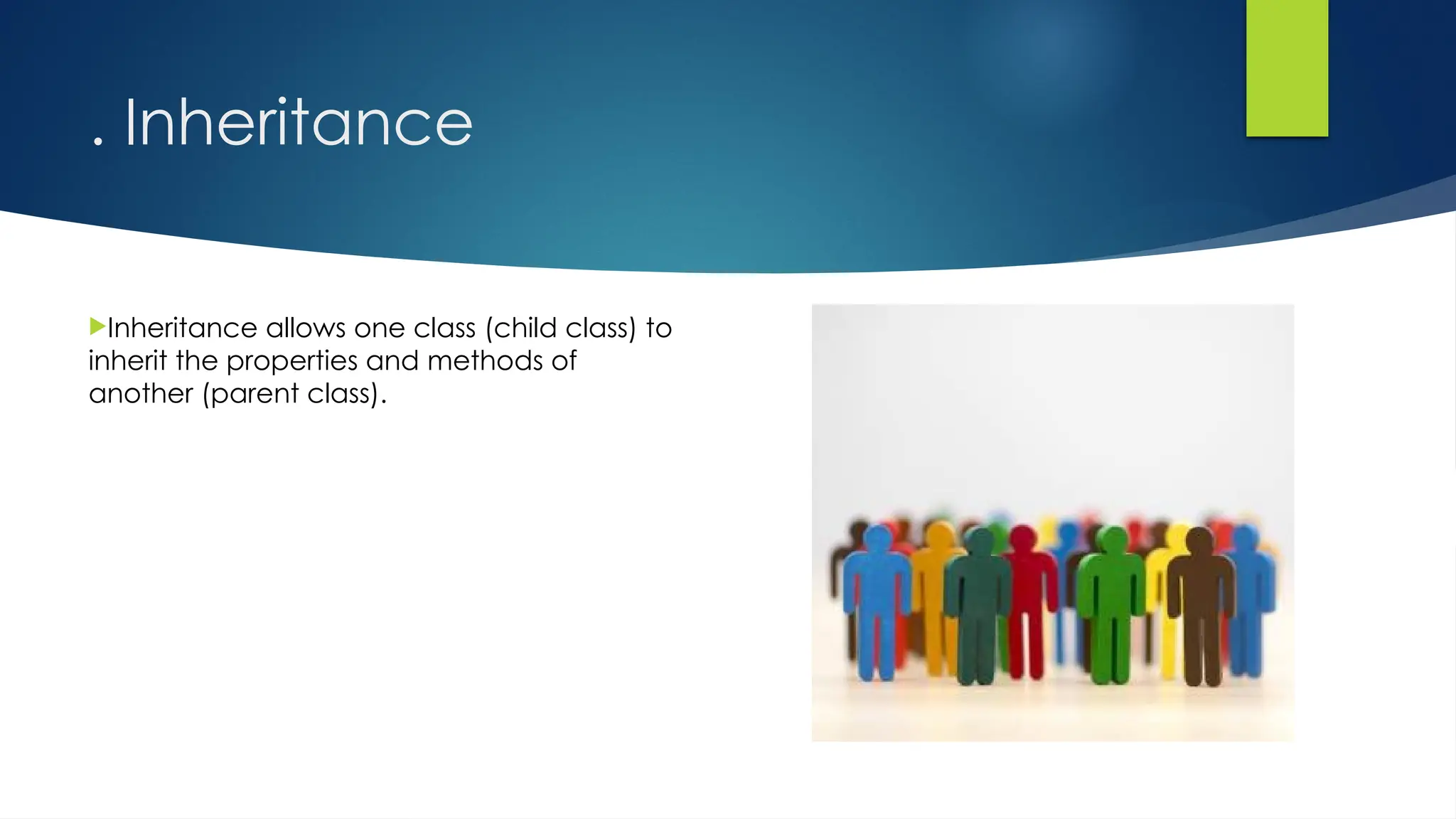 . Inheritance

Inheritance allows one class (child class) to inherit the properties and methods of another (parent class).